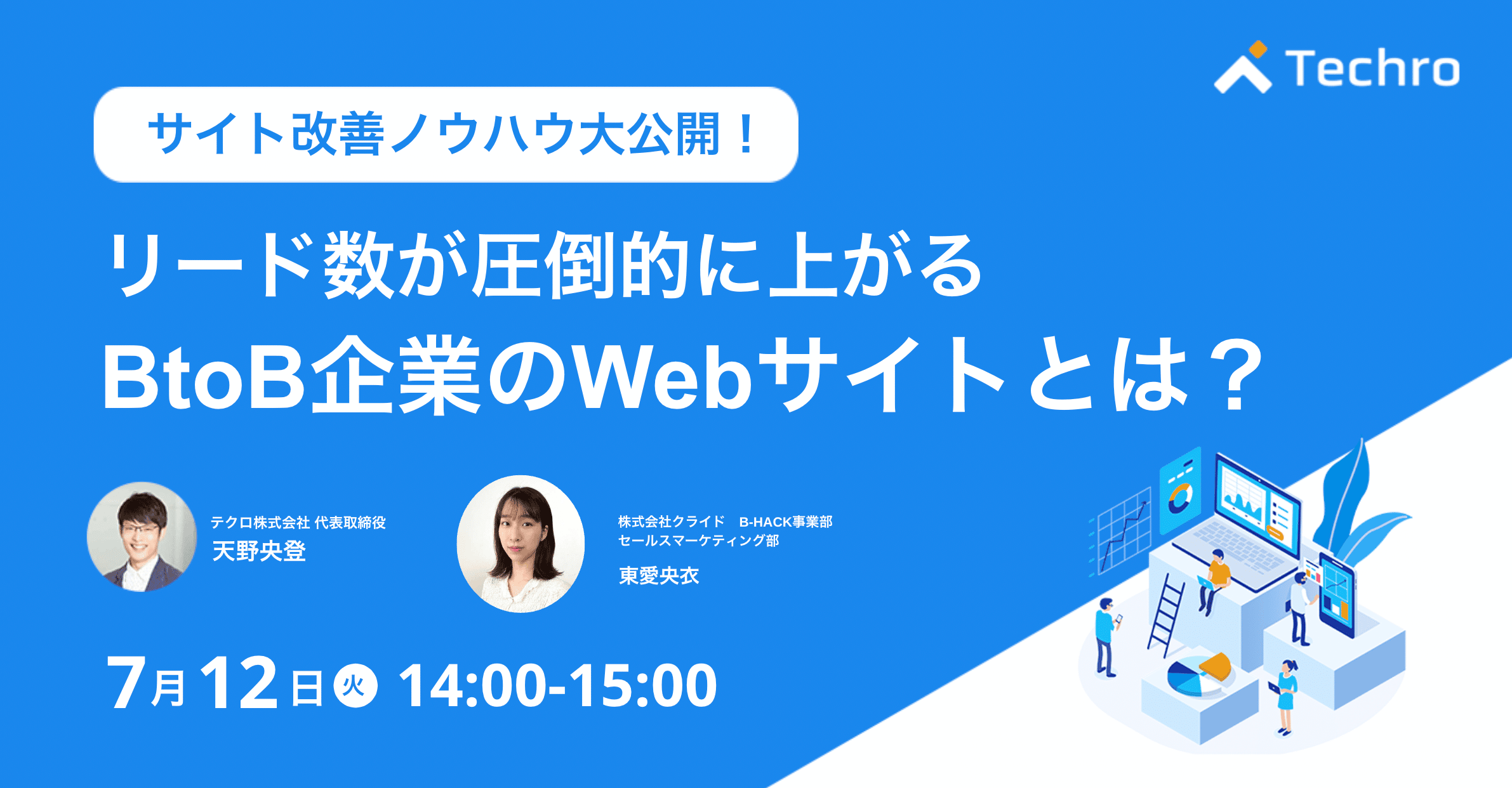 Techro

サイト改善ノウハウ大公開！

リード数が圧倒的に上がる
BtoB企業のWebサイトとは？

テクロ株式会社 代表取締役
天野央登

株式会社クライド B-HACK事業部
セールスマーケティング部
東愛央衣

7月12日 火 14:00-15:00